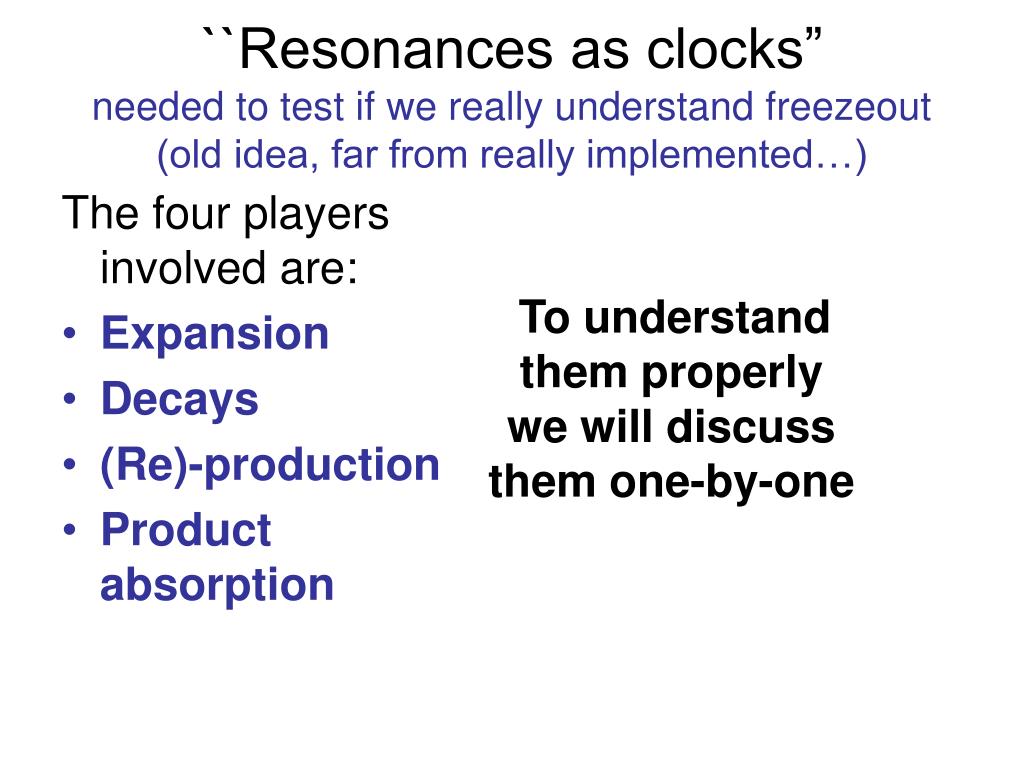 ``Resonances as clocks”
needed to test if we really understand freezeout
(old idea, far from really implemented…)

The four players involved are:
• Expansion
• Decays
• (Re)-production
• Product absorption

To understand them properly we will discuss them one-by-one